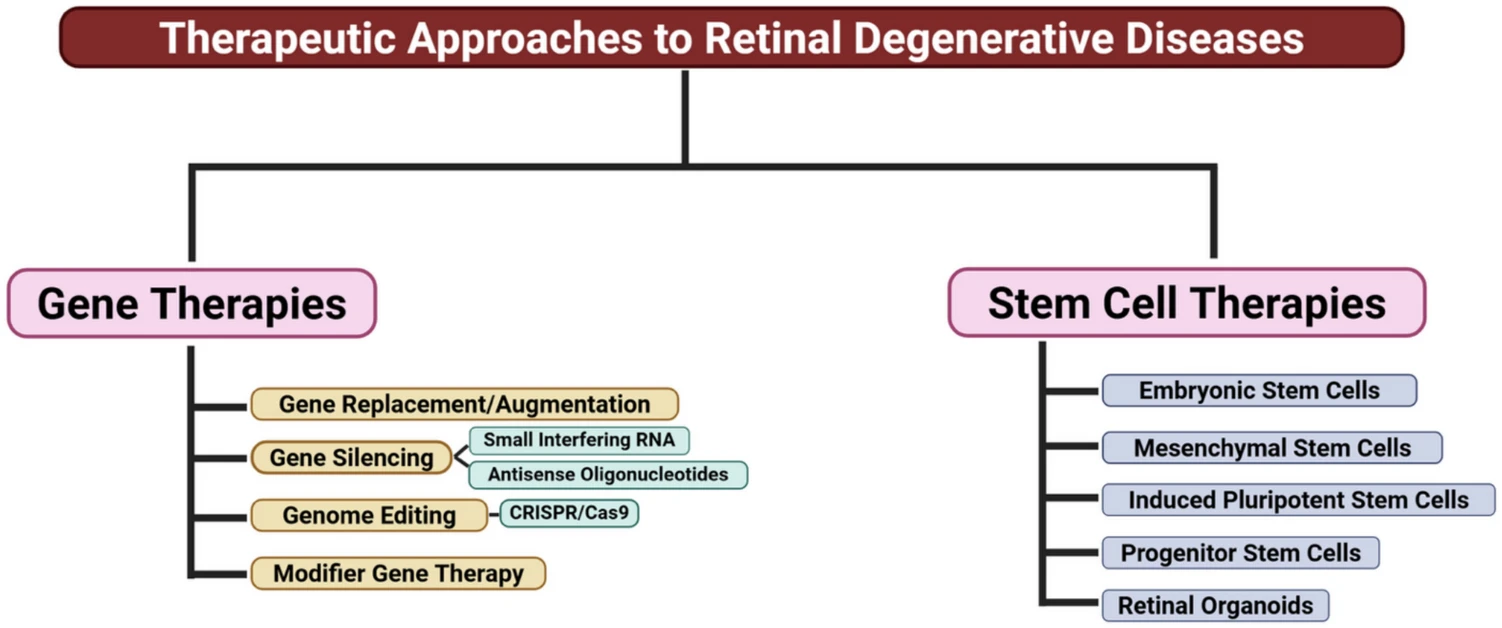 Therapeutic Approaches to Retinal Degenerative Diseases

Gene Therapies

Gene Replacement/Augmentation

Gene Silencing

Small Interfering RNA

Antisense Oligonucleotides

Genome Editing

CRISPR/Cas9

Modifier Gene Therapy

Stem Cell Therapies

Embryonic Stem Cells

Mesenchymal Stem Cells

Induced Pluripotent Stem Cells

Progenitor Stem Cells

Retinal Organoids